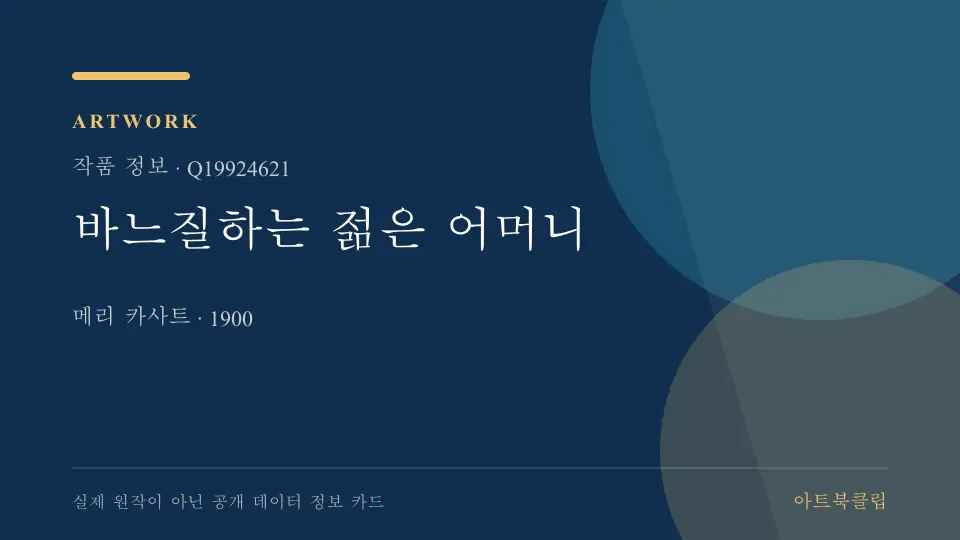 ARTWORK

작품 정보 · Q19924621

바느질하는 젊은 어머니

메리 카사트 · 1900

실제 원작이 아닌 공개 데이터 정보 카드

아트북클립